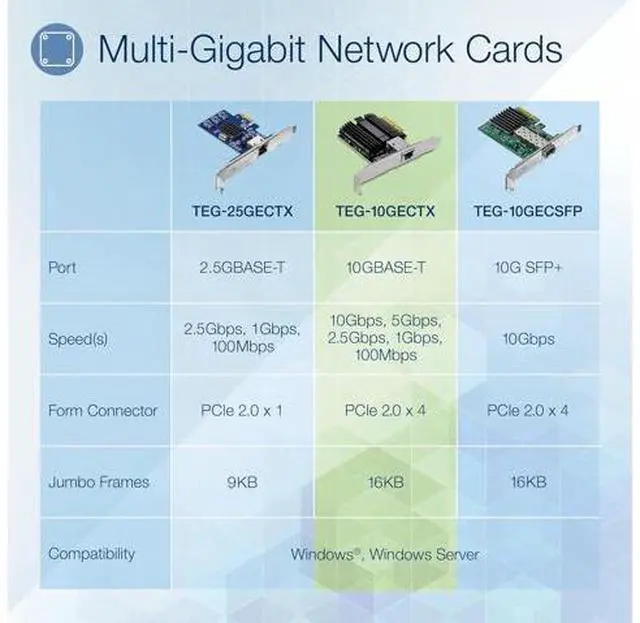 Multi-Gigabit Network Cards

| | TEG-25GECTX | TEG-10GECTX | TEG-10GECSFP |
|---|---|---|---|
| Port | 2.5GBASE-T | 10GBASE-T | 10G SFP+ |
| Speed(s) | 2.5Gbps, 1Gbps, 100Mbps | 10Gbps, 5Gbps, 2.5Gbps, 1Gbps, 100Mbps | 10Gbps |
| Form Connector | PCIe 2.0 x 1 | PCIe 2.0 x 4 | PCIe 2.0 x 4 |
| Jumbo Frames | 9KB | 16KB | 16KB |
| Compatibility | Windows®, Windows Server | | |